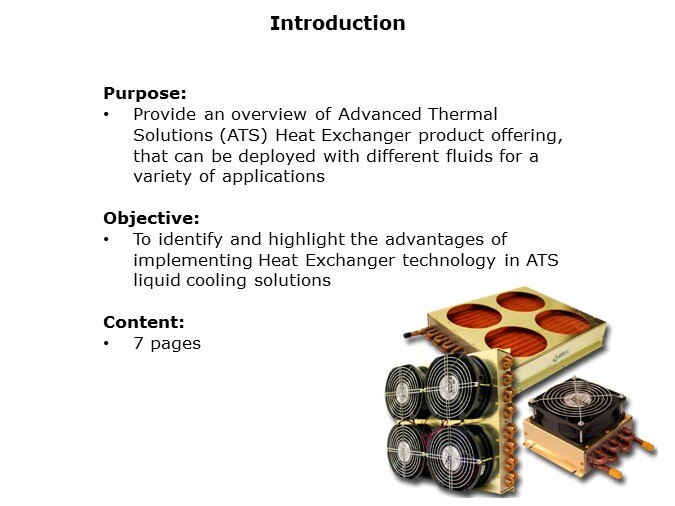 Introduction

Purpose:
• Provide an overview of Advanced Thermal Solutions (ATS) Heat Exchanger product offering, that can be deployed with different fluids for a variety of applications

Objective:
• To identify and highlight the advantages of implementing Heat Exchanger technology in ATS liquid cooling solutions

Content:
• 7 pages